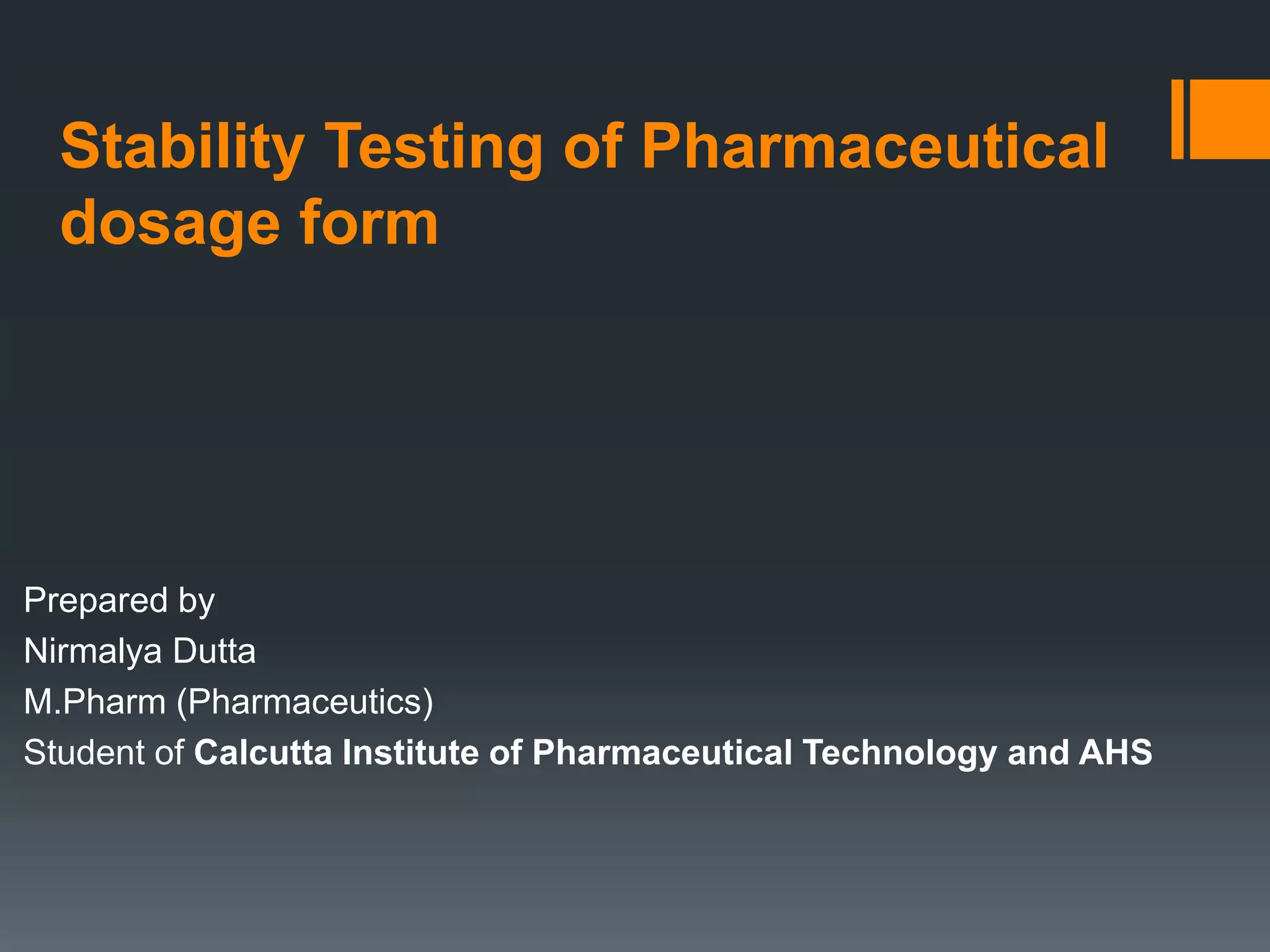 Stability Testing of Pharmaceutical dosage form

Prepared by
Nirmalya Dutta
M.Pharm (Pharmaceutics)
Student of Calcutta Institute of Pharmaceutical Technology and AHS